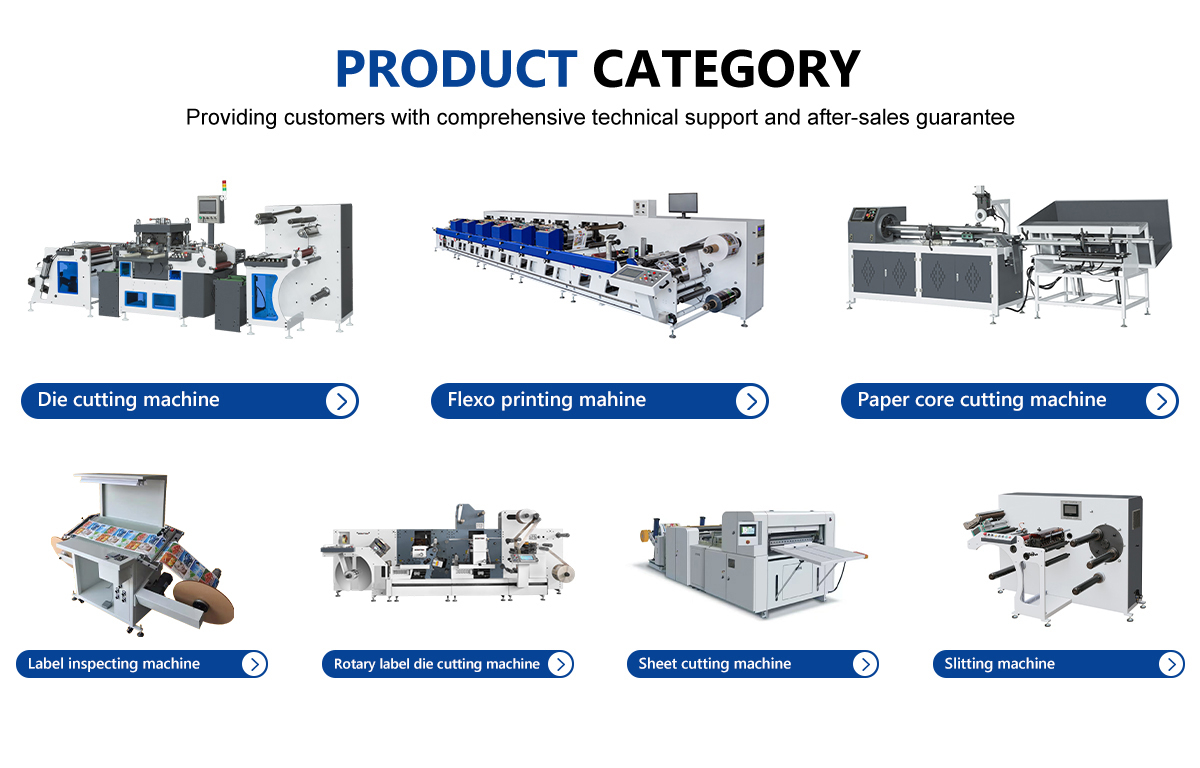 PRODUCT CATEGORY

Providing customers with comprehensive technical support and after-sales guarantee

Die cutting machine

Flexo printing mahine

Paper core cutting machine

Label inspecting machine

Rotary label die cutting machine

Sheet cutting machine

Slitting machine